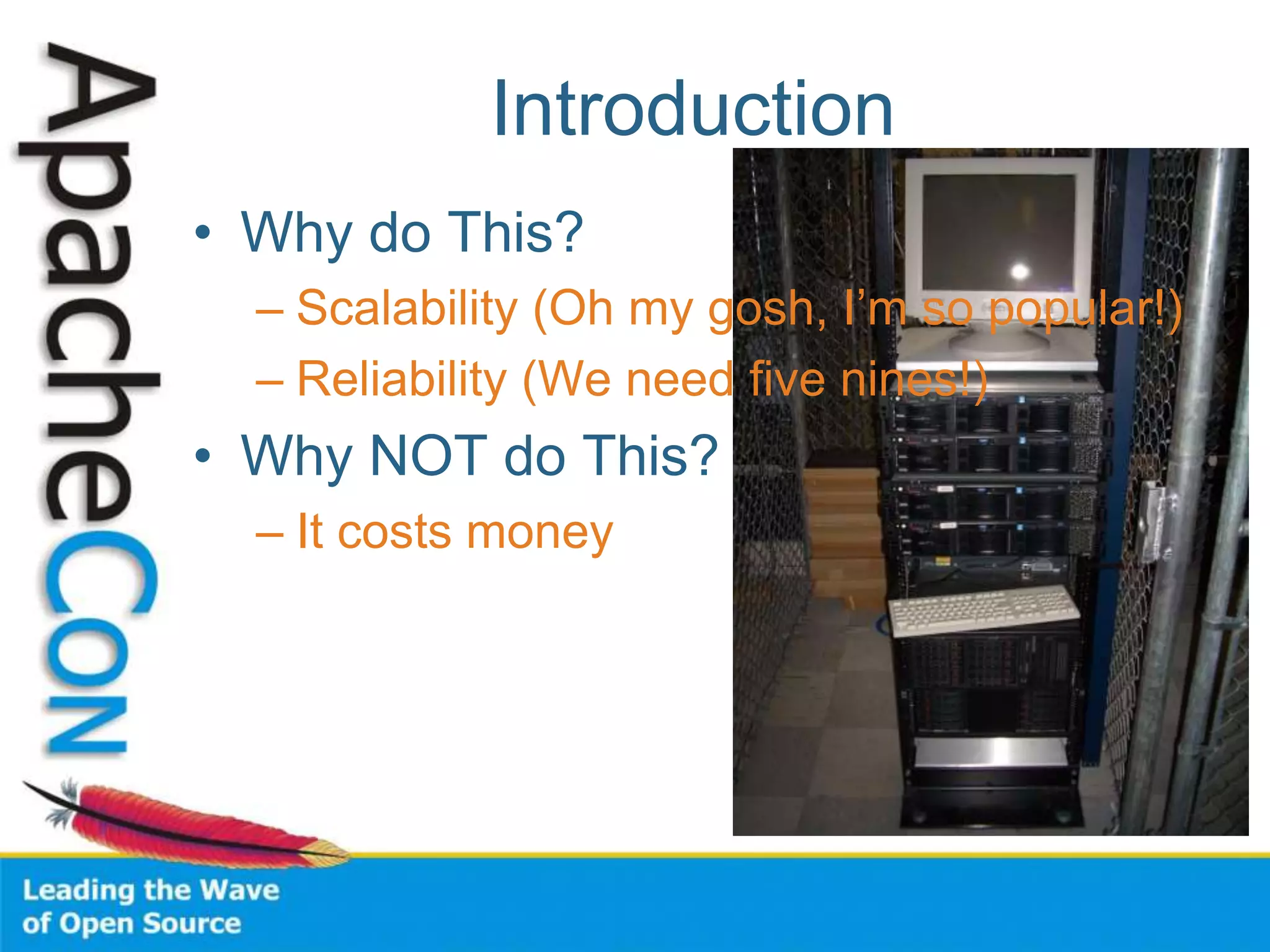 ApacheCon

Introduction

• Why do This?
– Scalability (Oh my gosh, I'm so popular!)
– Reliability (We need five nines!)
• Why NOT do This?
– It costs money

Leading the Wave of Open Source